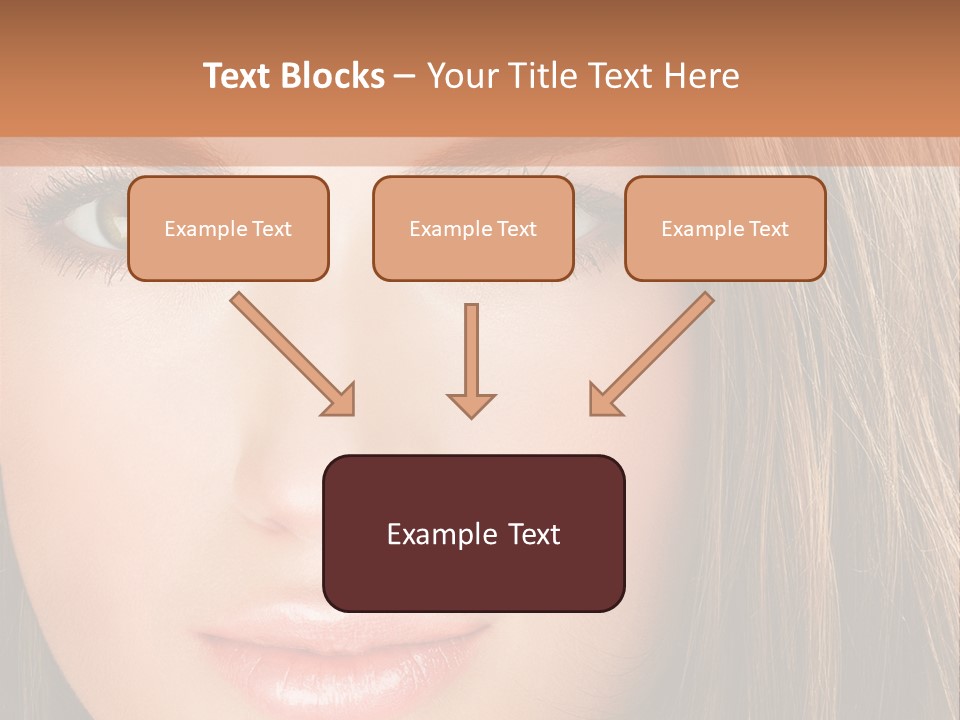 Text Blocks – Your Title Text Here

Example Text

Example Text

Example Text

Example Text